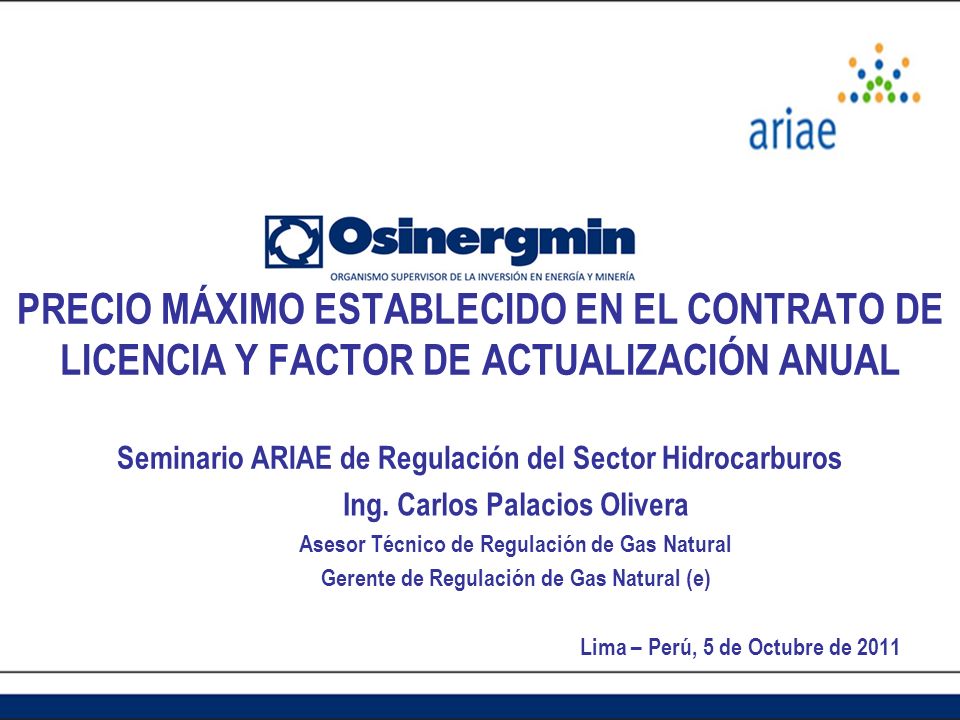 ariae

Osinergmin
ORGANISMO SUPERVISOR DE LA INVERSIÓN EN ENERGÍA Y MINERÍA

PRECIO MÁXIMO ESTABLECIDO EN EL CONTRATO DE LICENCIA Y FACTOR DE ACTUALIZACIÓN ANUAL

Seminario ARIAE de Regulación del Sector Hidrocarburos

Ing. Carlos Palacios Olivera

Asesor Técnico de Regulación de Gas Natural

Gerente de Regulación de Gas Natural (e)

Lima – Perú, 5 de Octubre de 2011